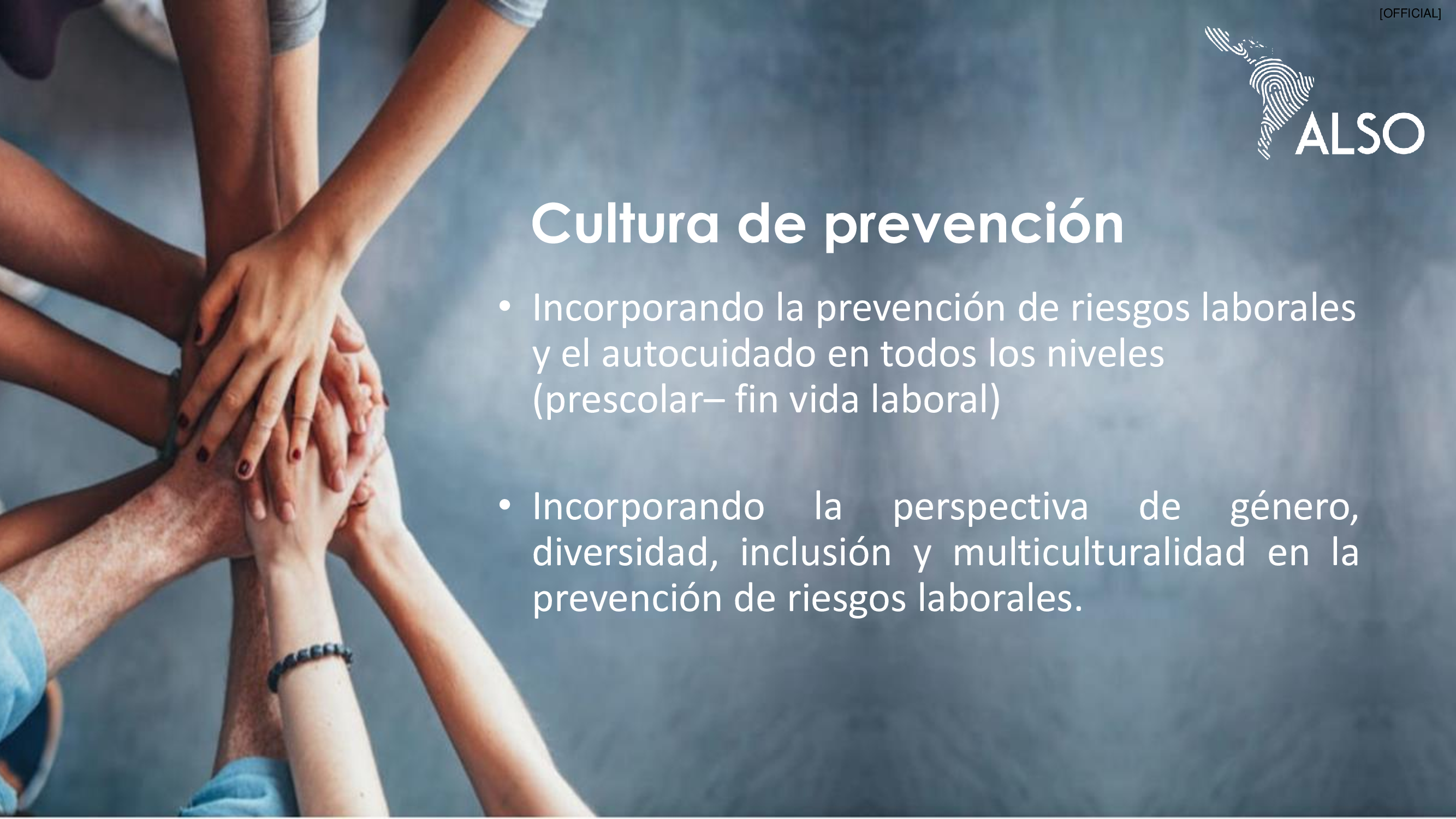 [OFFICIAL]

ALSO

Cultura de prevención

• Incorporando la prevención de riesgos laborales y el autocuidado en todos los niveles (prescolar– fin vida laboral)

• Incorporando la perspectiva de género, diversidad, inclusión y multiculturalidad en la prevención de riesgos laborales.